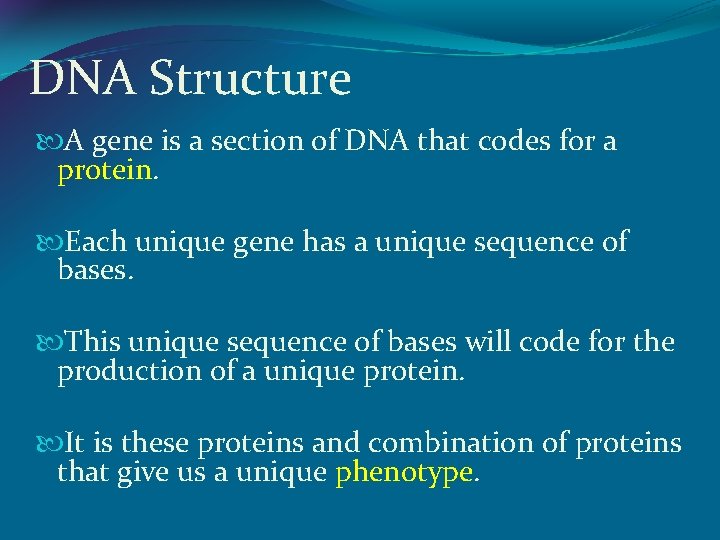 DNA Structure

A gene is a section of DNA that codes for a protein.

Each unique gene has a unique sequence of bases.

This unique sequence of bases will code for the production of a unique protein.

It is these proteins and combination of proteins that give us a unique phenotype.